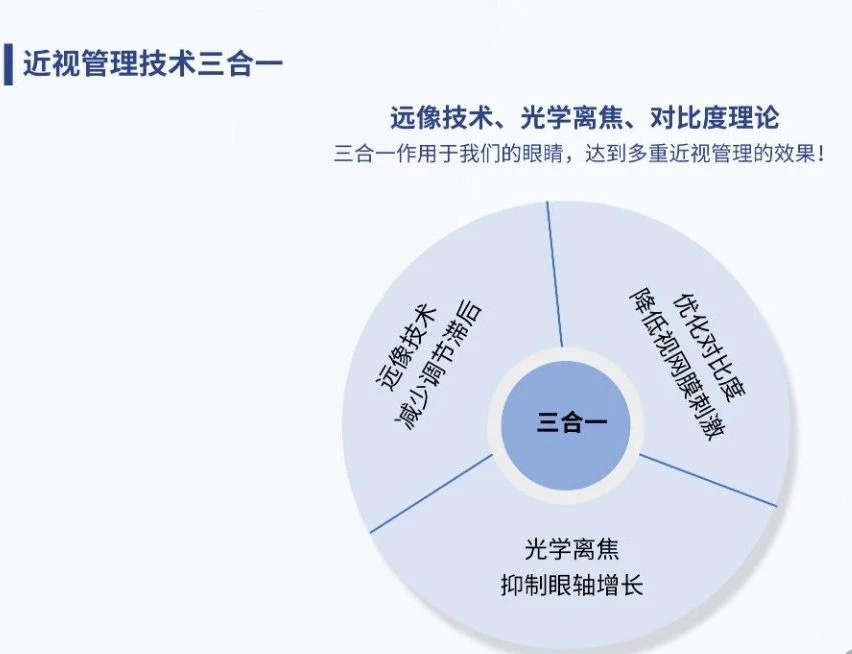 近视管理技术三合一

远像技术、光学离焦、对比度理论
三合一作用于我们的眼睛，达到多重近视管理的效果！

远像技术
减少调节滞后

优化对比度
降低视网膜刺激

三合一

光学离焦
抑制眼轴增长